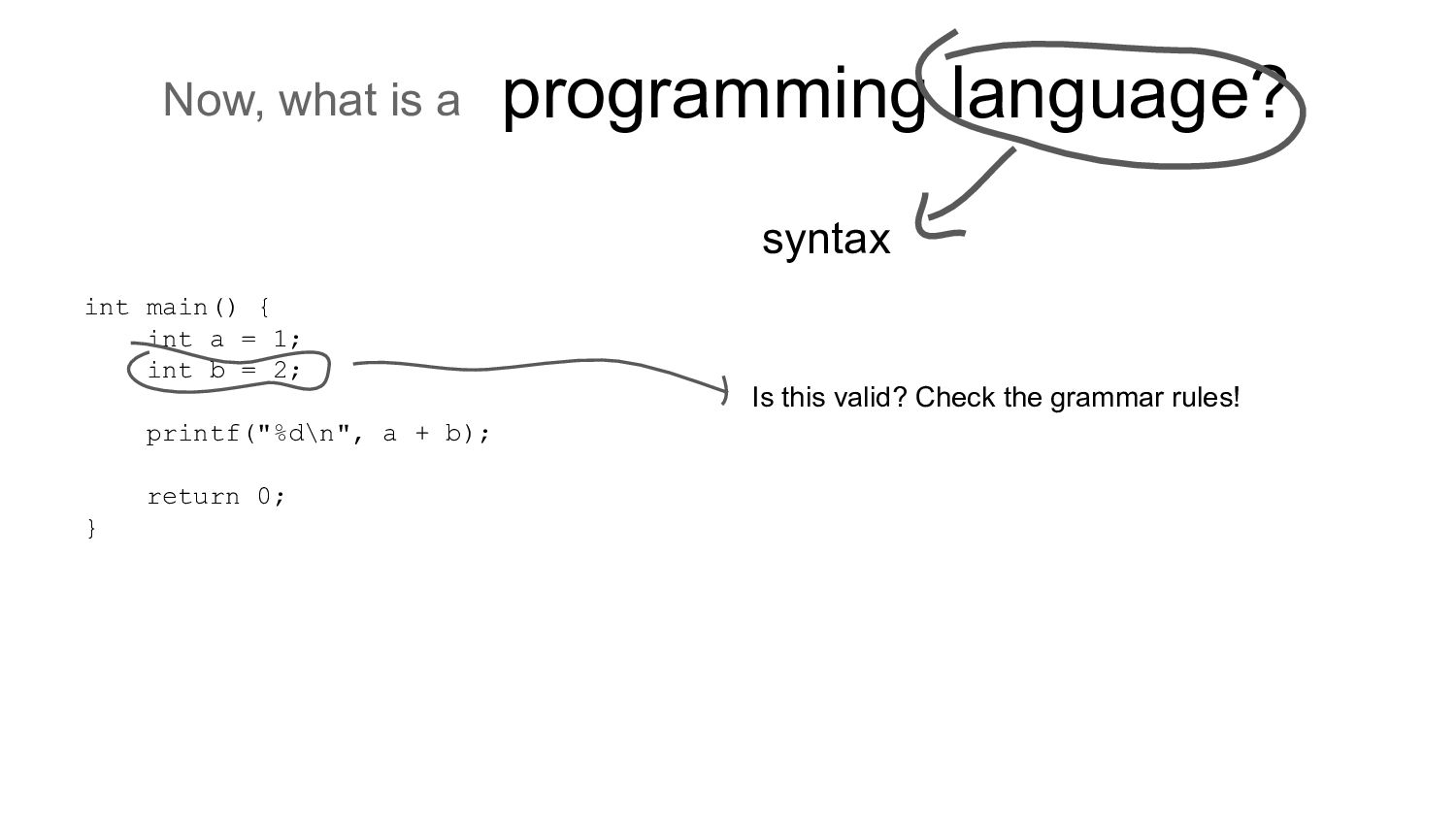 Now, what is a programming language?

syntax

int main() {
    int a = 1;
    int b = 2;

    printf("%d\n", a + b);

    return 0;
}

Is this valid? Check the grammar rules!